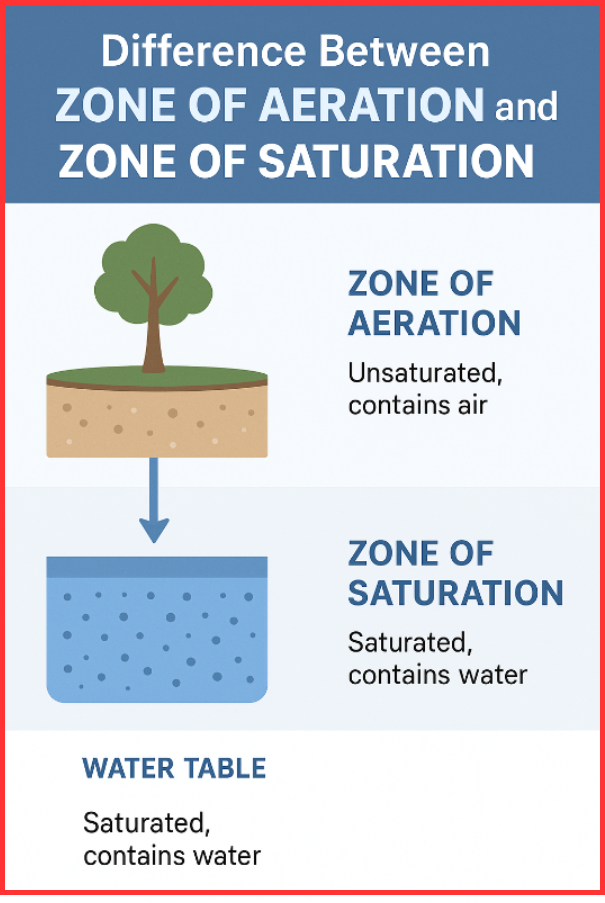 Difference Between
ZONE OF AERATION and
ZONE OF SATURATION

ZONE OF AERATION

Unsaturated, contains air

ZONE OF SATURATION

Saturated, contains water

WATER TABLE

Saturated, contains water